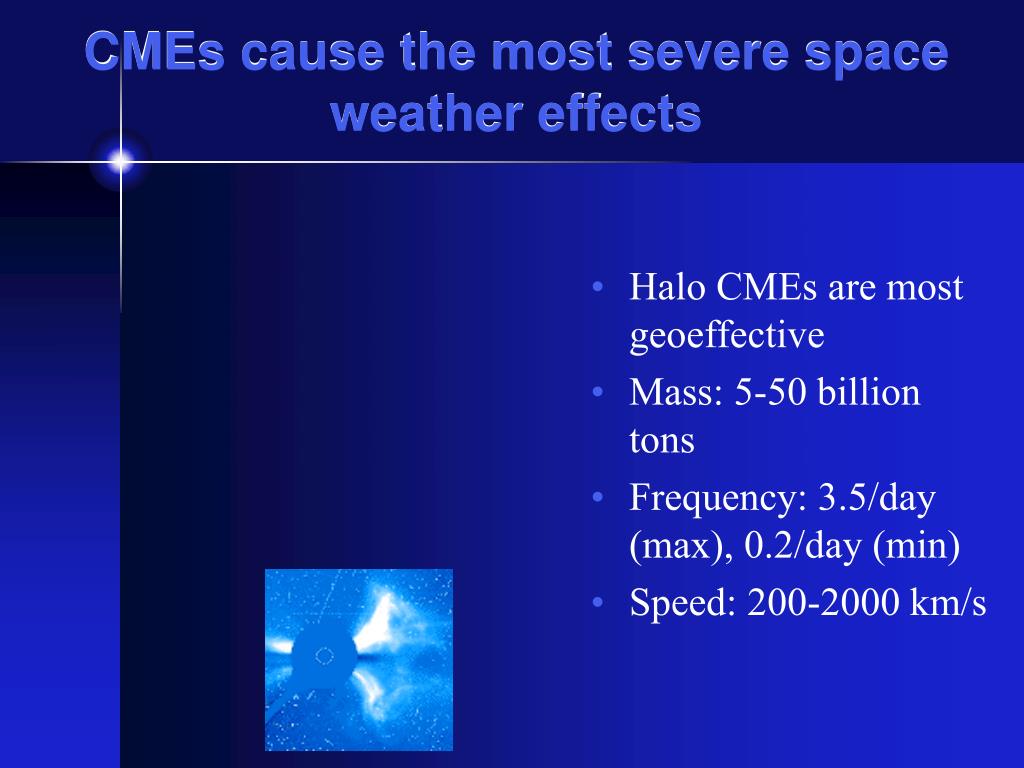 CMEs cause the most severe space weather effects

• Halo CMEs are most geoeffective
• Mass: 5-50 billion tons
• Frequency: 3.5/day (max), 0.2/day (min)
• Speed: 200-2000 km/s